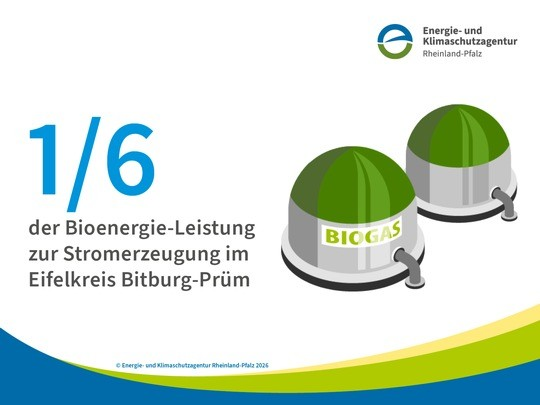 Energie- und Klimaschutzagentur Rheinland-Pfalz

1/6

der Bioenergie-Leistung zur Stromerzeugung im Eifelkreis Bitburg-Prüm

BIOGAS

© Energie- und Klimaschutzagentur Rheinland-Pfalz 2026